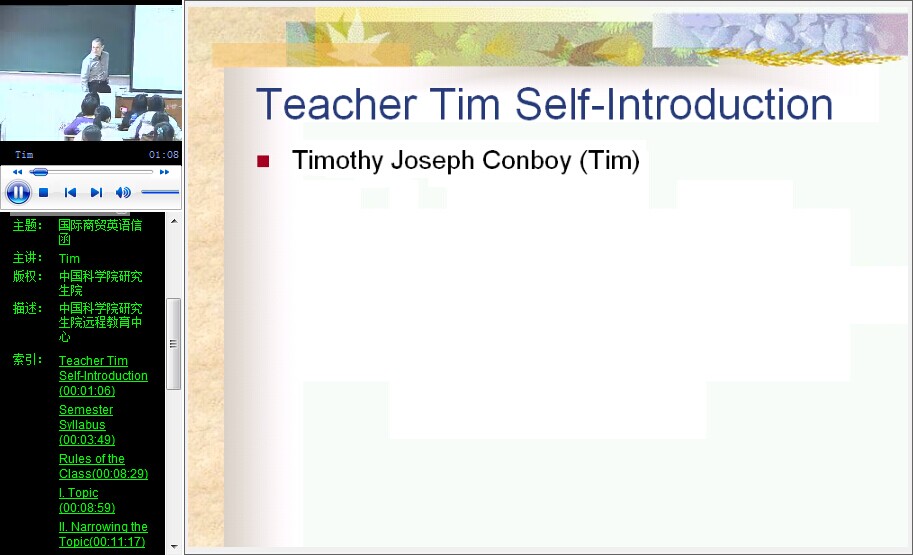 Tim 01:08

主题: 国际商贸英语信函
主讲: Tim
版权: 中国科学院研究生院
描述: 中国科学院研究生院远程教育中心
索引: Teacher Tim Self-Introduction (00:01:06)
Semester Syllabus (00:03:49)
Rules of the Class(00:08:29)
I. Topic (00:08:59)
II. Narrowing the Topic(00:11:17)

Teacher Tim Self-Introduction

Timothy Joseph Conboy (Tim)